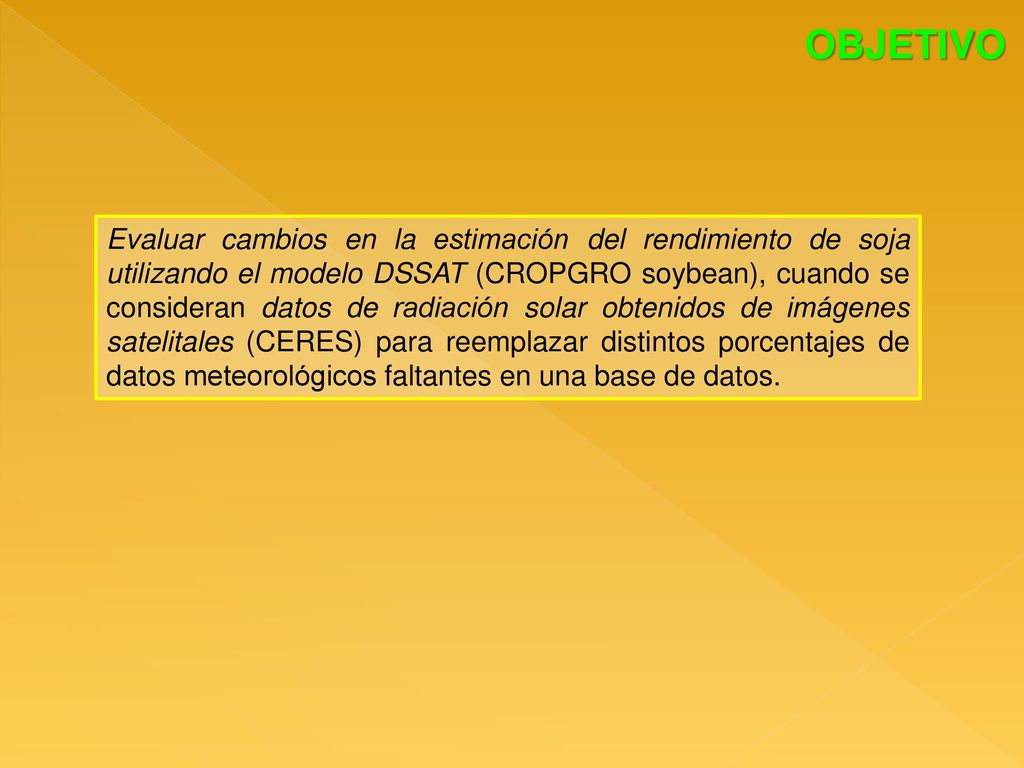 OBJETIVO

Evaluar cambios en la estimación del rendimiento de soja utilizando el modelo DSSAT (CROPGRO soybean), cuando se consideran datos de radiación solar obtenidos de imágenes satelitales (CERES) para reemplazar distintos porcentajes de datos meteorológicos faltantes en una base de datos.